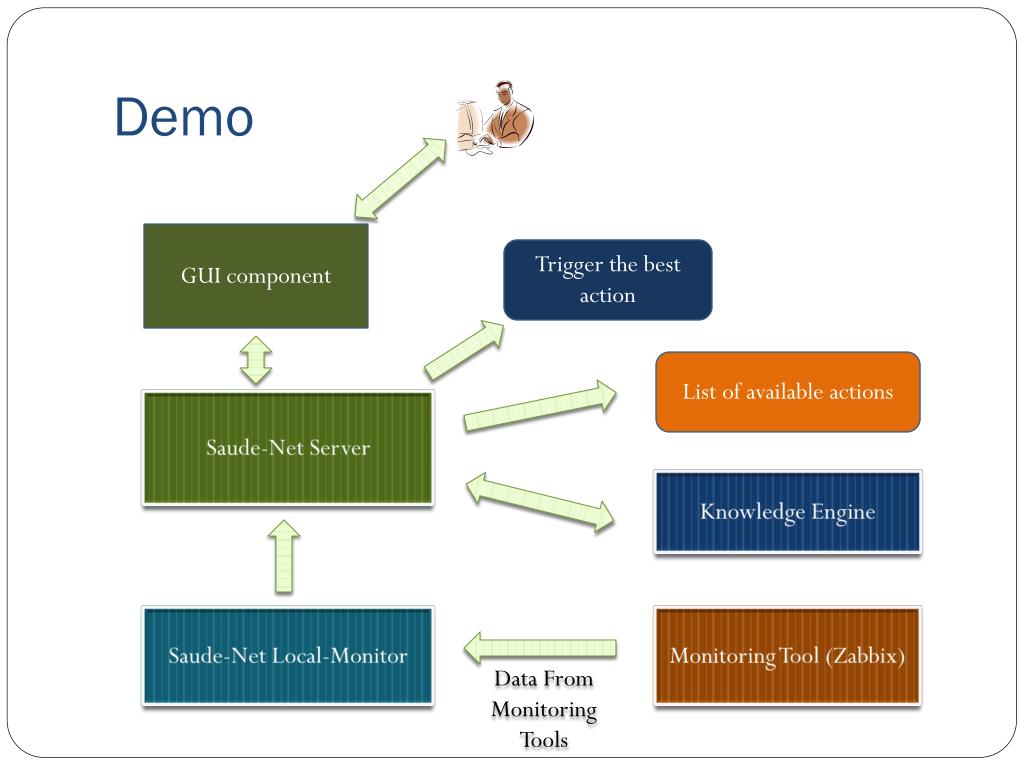 Demo

GUI component

Trigger the best action

List of available actions

Saude-Net Server

Knowledge Engine

Saude-Net Local-Monitor

Monitoring Tool (Zabbix)

Data From Monitoring Tools